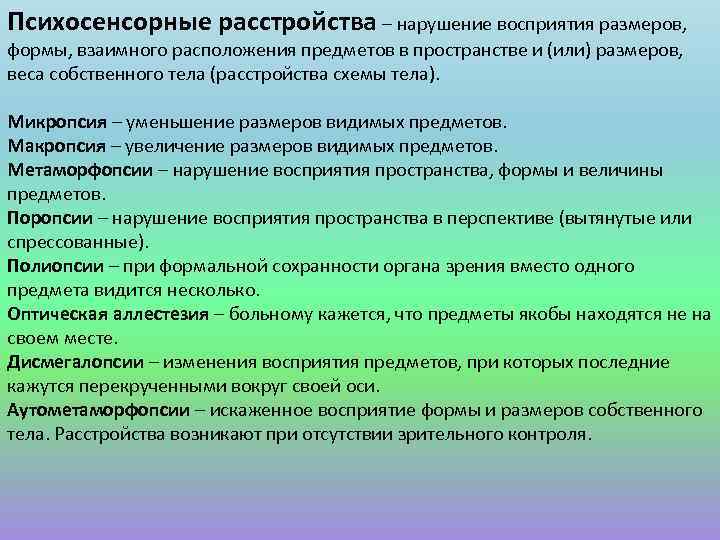 Психосенсорные расстройства – нарушение восприятия размеров, формы, взаимного расположения предметов в пространстве и (или) размеров, веса собственного тела (расстройства схемы тела).

Микропсия – уменьшение размеров видимых предметов.
Макропсия – увеличение размеров видимых предметов.
Метаморфопсии – нарушение восприятия пространства, формы и величины предметов.
Поропсии – нарушение восприятия пространства в перспективе (вытянутые или спрессованные).
Полиопсии – при формальной сохранности органа зрения вместо одного предмета видится несколько.
Оптическая аллестезия – больному кажется, что предметы якобы находятся не на своем месте.
Дисмегалопсии – изменения восприятия предметов, при которых последние кажутся перекрученными вокруг своей оси.
Аутометаморфопсии – искаженное восприятие формы и размеров собственного тела. Расстройства возникают при отсутствии зрительного контроля.